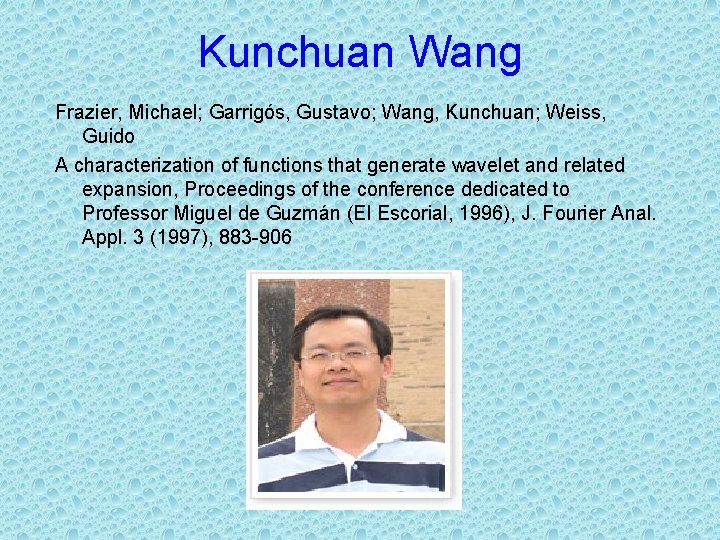 Kunchuan Wang

Frazier, Michael; Garrigós, Gustavo; Wang, Kunchuan; Weiss, Guido

A characterization of functions that generate wavelet and related expansion, Proceedings of the conference dedicated to Professor Miguel de Guzmán (El Escorial, 1996), J. Fourier Anal. Appl. 3 (1997), 883-906